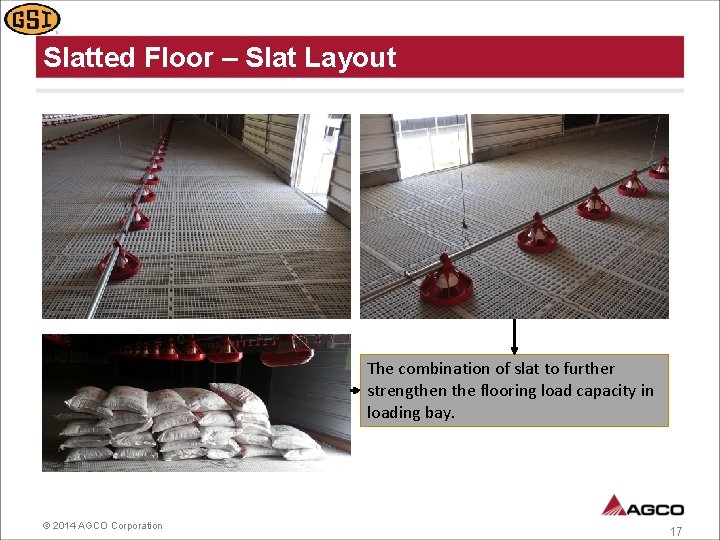 GSI

Slatted Floor – Slat Layout

The combination of slat to further strengthen the flooring load capacity in loading bay.

© 2014 AGCO Corporation

AGCO

17